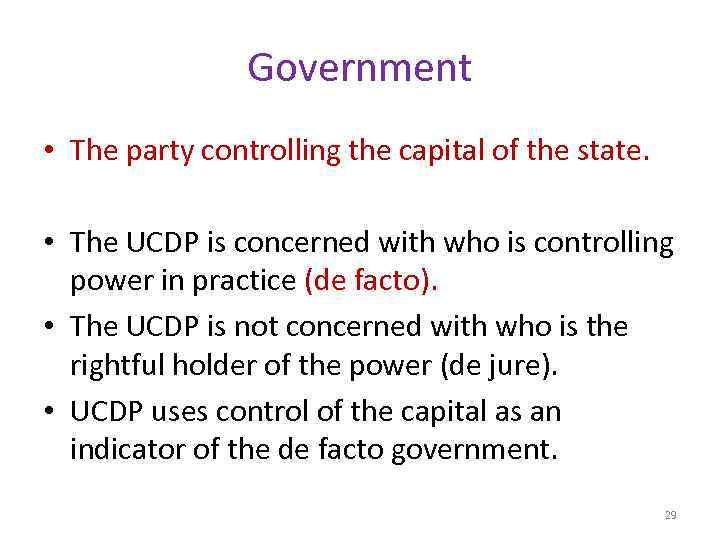 Government

• The party controlling the capital of the state.

• The UCDP is concerned with who is controlling power in practice (de facto).
• The UCDP is not concerned with who is the rightful holder of the power (de jure).
• UCDP uses control of the capital as an indicator of the de facto government.

29